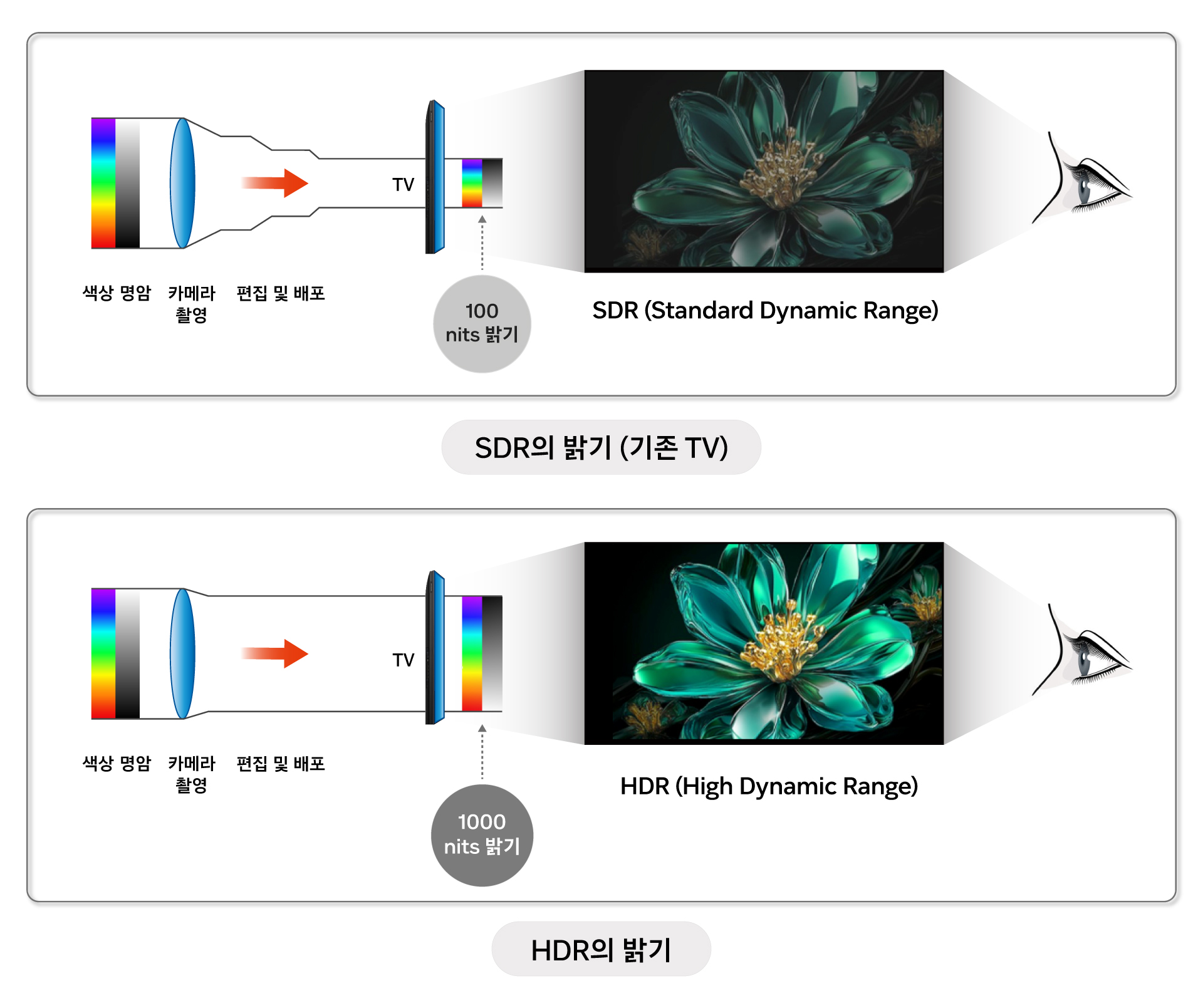 TV

색상 명암

카메라 촬영

편집 및 배포

100 nits 밝기

SDR (Standard Dynamic Range)

SDR의 밝기 (기존 TV)

TV

색상 명암

카메라 촬영

편집 및 배포

1000 nits 밝기

HDR (High Dynamic Range)

HDR의 밝기